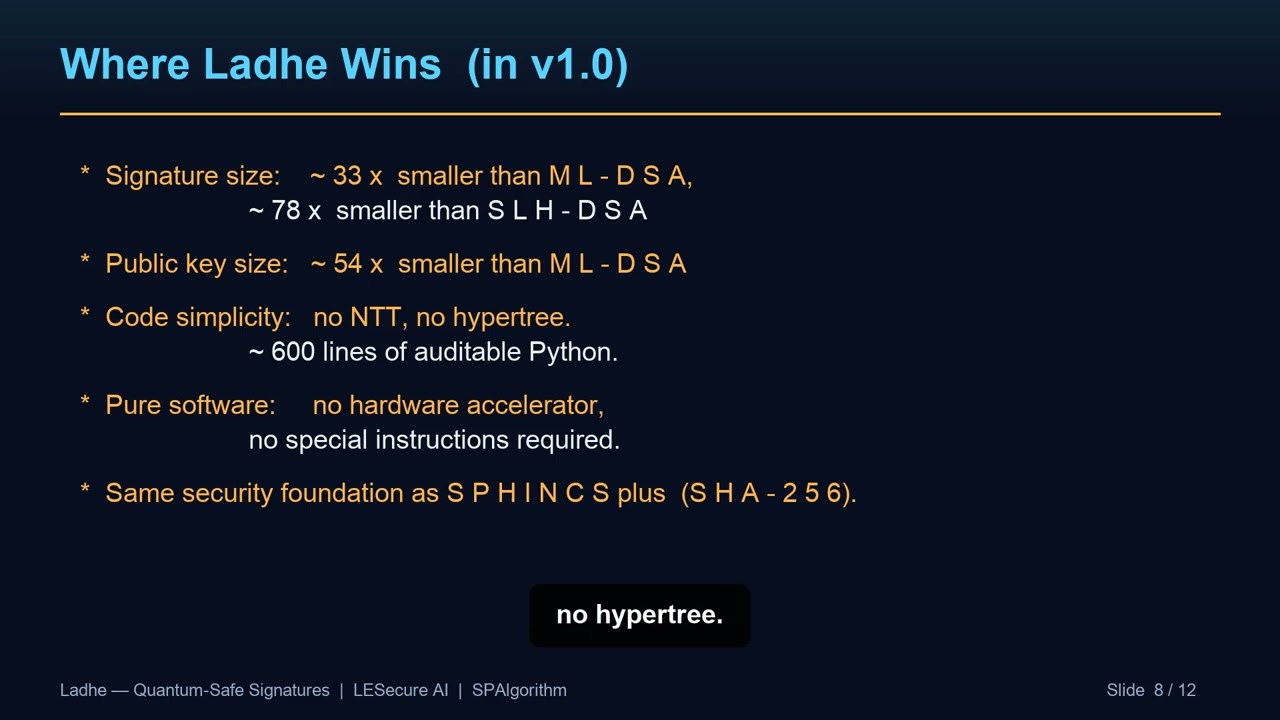 Where Ladhe Wins (in v1.0)

* Signature size: ~ 33 x smaller than M L - D S A,
~ 78 x smaller than S L H - D S A

* Public key size: ~ 54 x smaller than M L - D S A

* Code simplicity: no NTT, no hypertree.
~ 600 lines of auditable Python.

* Pure software: no hardware accelerator,
no special instructions required.

* Same security foundation as S P H I N C S plus (S H A - 2 5 6).

no hypertree.

Ladhe — Quantum-Safe Signatures | LESecure AI | SPAlgorithm

Slide 8 / 12